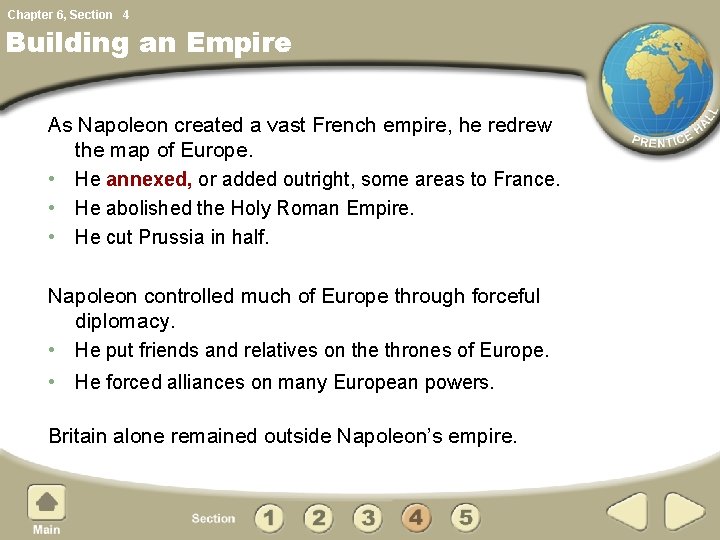 Chapter 6, Section 4

Building an Empire

PRENTICE HALL

As Napoleon created a vast French empire, he redrew the map of Europe.

• He annexed, or added outright, some areas to France.
• He abolished the Holy Roman Empire.
• He cut Prussia in half.

Napoleon controlled much of Europe through forceful diplomacy.

• He put friends and relatives on the thrones of Europe.
• He forced alliances on many European powers.

Britain alone remained outside Napoleon's empire.

Main

Section 1 2 3 4 5